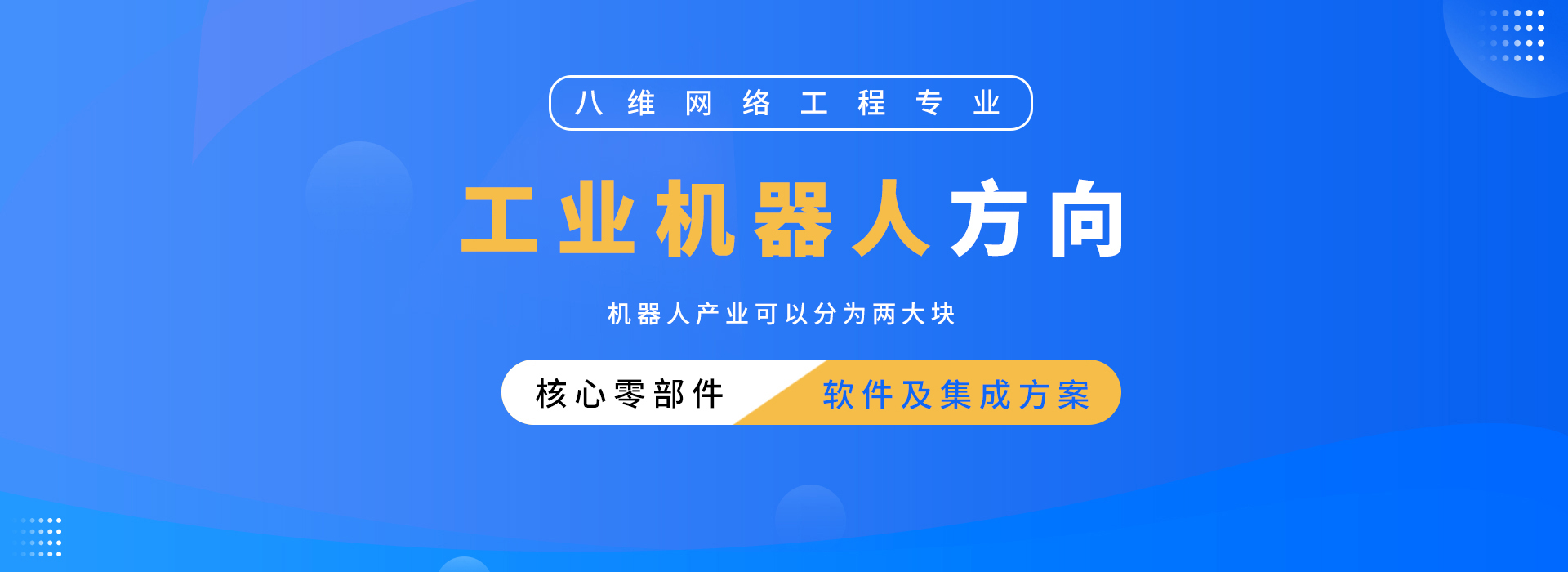 八维网络工程专业

工业机器人方向

机器人产业可以分为两大块

核心零部件

软件及集成方案